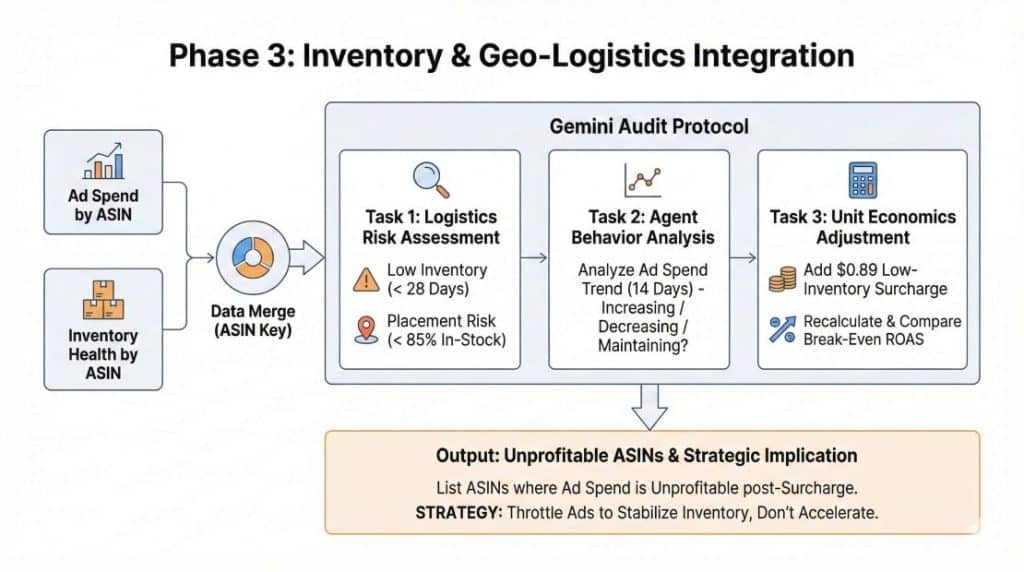 Phase 3: Inventory & Geo-Logistics Integration

Ad Spend by ASIN

Inventory Health by ASIN

Data Merge (ASIN Key)

Gemini Audit Protocol

Task 1: Logistics Risk Assessment

Low Inventory (< 28 Days)

Placement Risk (< 85% In-Stock)

Task 2: Agent Behavior Analysis

Analyze Ad Spend Trend (14 Days) - Increasing / Decreasing / Maintaining?

Task 3: Unit Economics Adjustment

Add $0.89 Low-Inventory Surcharge

Recalculate & Compare Break-Even ROAS

Output: Unprofitable ASINs & Strategic Implication

List ASINs where Ad Spend is Unprofitable post-Surcharge.

STRATEGY: Throttle Ads to Stabilize Inventory, Don't Accelerate.